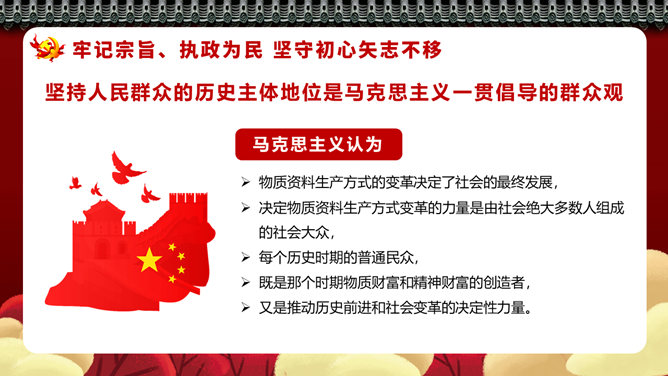 牢记宗旨、执政为民 坚守初心矢志不移

坚持人民群众的历史主体地位是马克思主义一贯倡导的群众观

马克思主义认为

➢ 物质资料生产方式的变革决定了社会的最终发展，
➢ 决定物质资料生产方式变革的力量是由社会绝大多数人组成的社会大众，
➢ 每个历史时期的普通民众，
➢ 既是那个时期物质财富和精神财富的创造者，
➢ 又是推动历史前进和社会变革的决定性力量。